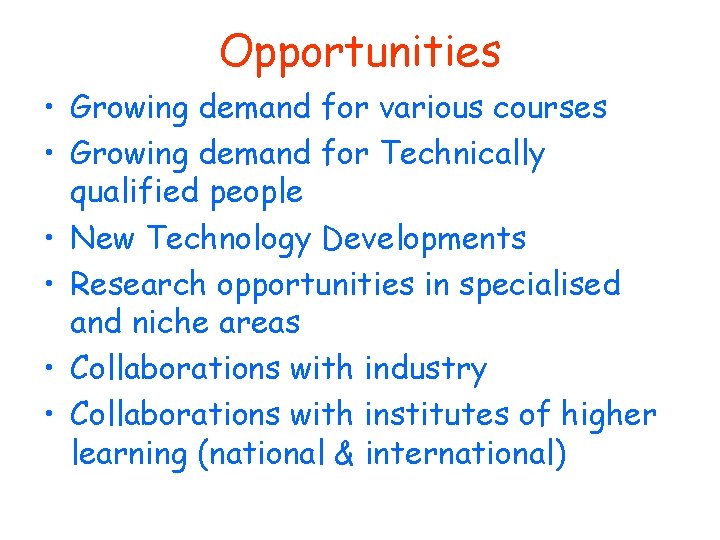 Opportunities

• Growing demand for various courses
• Growing demand for Technically qualified people
• New Technology Developments
• Research opportunities in specialised and niche areas
• Collaborations with industry
• Collaborations with institutes of higher learning (national & international)